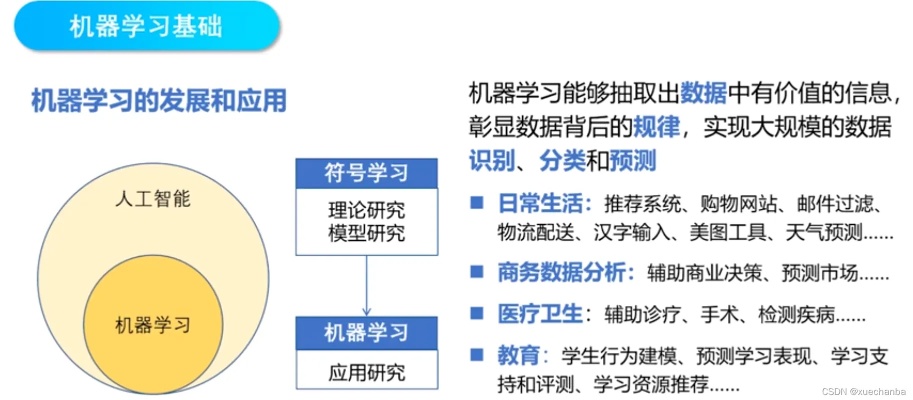 机器学习基础

机器学习的发展和应用

人工智能

机器学习

符号学习

理论研究
模型研究

机器学习

应用研究

机器学习能够抽取出数据中有价值的信息，彰显数据背后的规律，实现大规模的数据识别、分类和预测

■ 日常生活：推荐系统、购物网站、邮件过滤、物流配送、汉字输入、美图工具、天气预测……

■ 商务数据分析：辅助商业决策、预测市场……

■ 医疗卫生：辅助诊疗、手术、检测疾病……

■ 教育：学生行为建模、预测学习表现、学习支持和评测、学习资源推荐……

CSDN @xuechanba